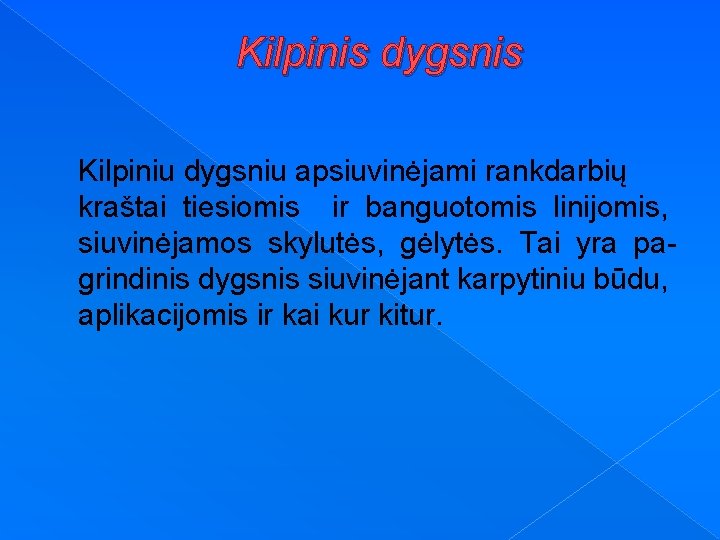 Kilpinis dygsnis

Kilpiniu dygsniu apsiuvinėjami rankdarbių kraštai tiesiomis ir banguotomis linijomis, siuvinėjamos skylutės, gėlytės. Tai yra pagrindinis dygsnis siuvinėjant karpytiniu būdu, aplikacijomis ir kai kur kitur.